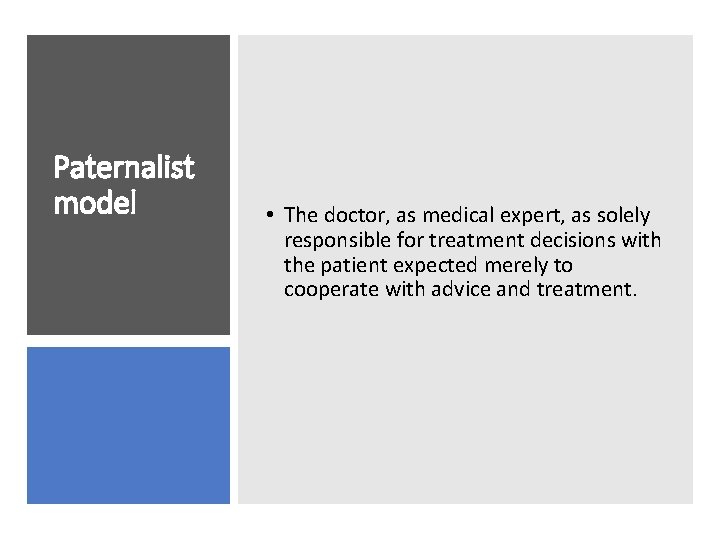 Paternalist model

• The doctor, as medical expert, as solely responsible for treatment decisions with the patient expected merely to cooperate with advice and treatment.